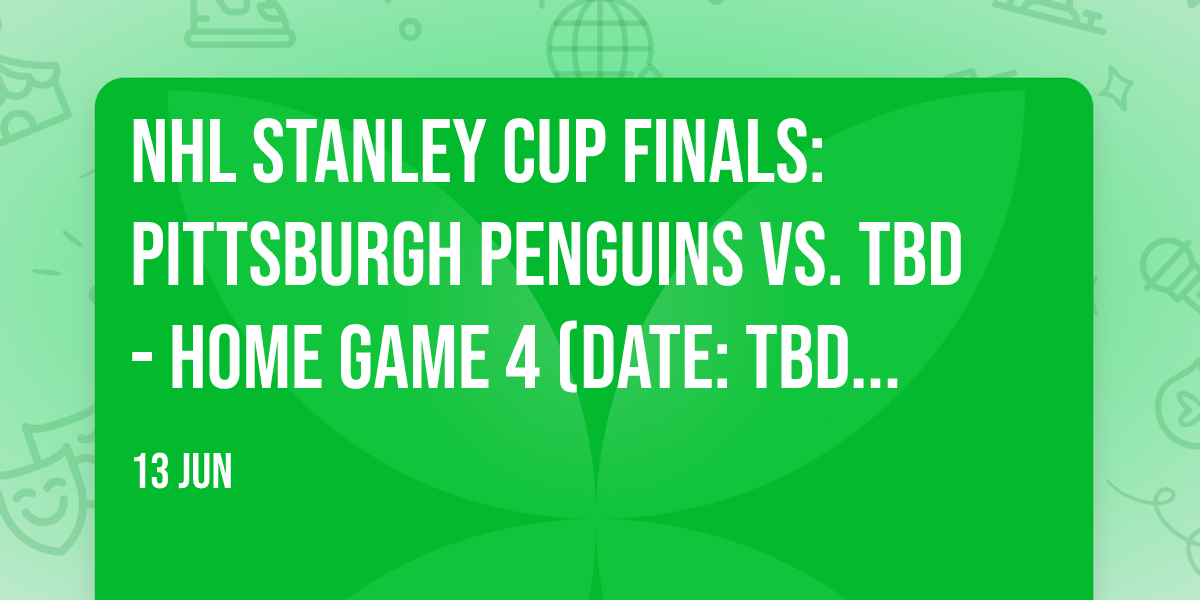 NHL STANLEY CUP FINALS: PITTSBURGH PENGUINS VS. TBD - HOME GAME 4 (DATE: TBD...

13 JUN